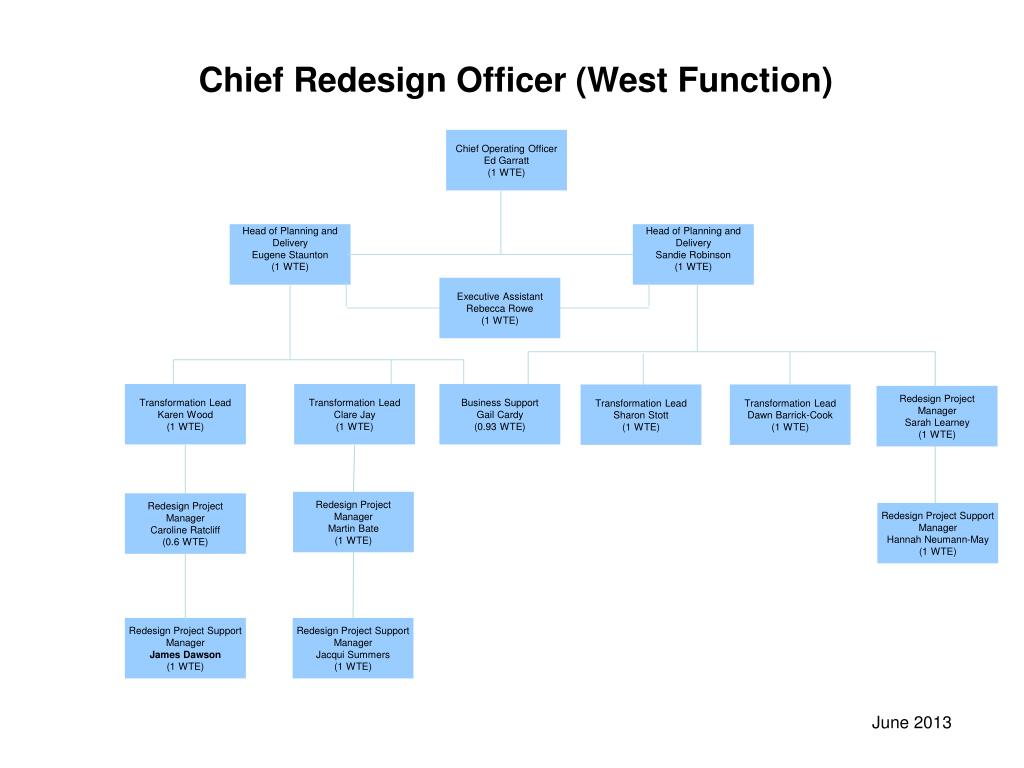 Chief Redesign Officer (West Function)

Chief Operating Officer
Ed Garratt
(1 WTE)

Head of Planning and Delivery
Eugene Staunton
(1 WTE)

Head of Planning and Delivery
Sandie Robinson
(1 WTE)

Executive Assistant
Rebecca Rowe
(1 WTE)

Transformation Lead
Karen Wood
(1 WTE)

Transformation Lead
Clare Jay
(1 WTE)

Business Support
Gail Cardy
(0.93 WTE)

Transformation Lead
Sharon Stott
(1 WTE)

Transformation Lead
Dawn Barrick-Cook
(1 WTE)

Redesign Project Manager
Sarah Learney
(1 WTE)

Redesign Project Manager
Caroline Ratcliff
(0.6 WTE)

Redesign Project Manager
Martin Bate
(1 WTE)

Redesign Project Support Manager
Hannah Neumann-May
(1 WTE)

Redesign Project Support Manager
James Dawson
(1 WTE)

Redesign Project Support Manager
Jacqui Summers
(1 WTE)

June 2013